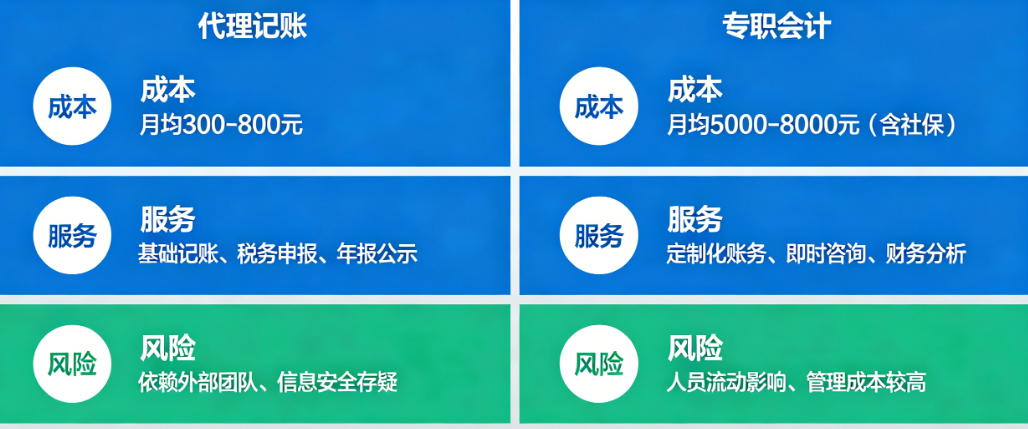 代理记账

成本

成本
月均300-800元

服务

服务
基础记账、税务申报、年报公示

风险

风险
依赖外部团队、信息安全存疑

专职会计

成本

成本
月均5000-8000元（含社保）

服务

服务
定制化账务、即时咨询、财务分析

风险

风险
人员流动影响、管理成本较高